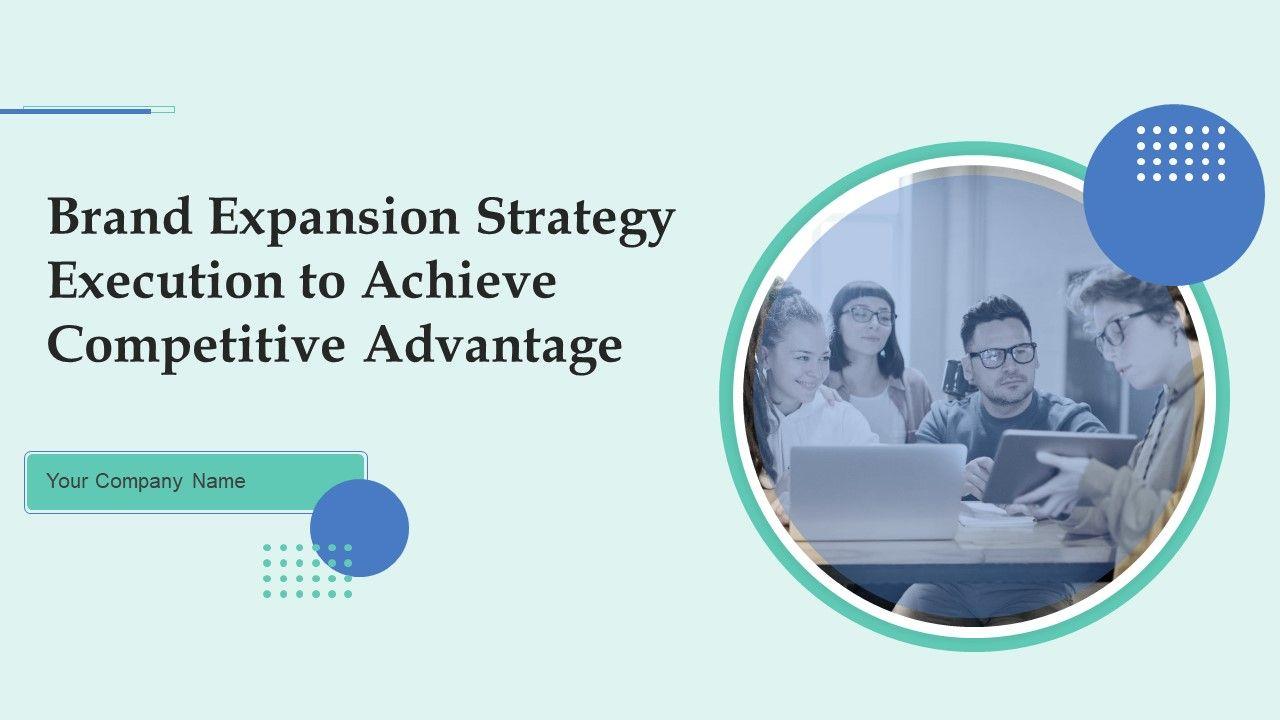 Brand Expansion Strategy Execution to Achieve Competitive Advantage

Your Company Name